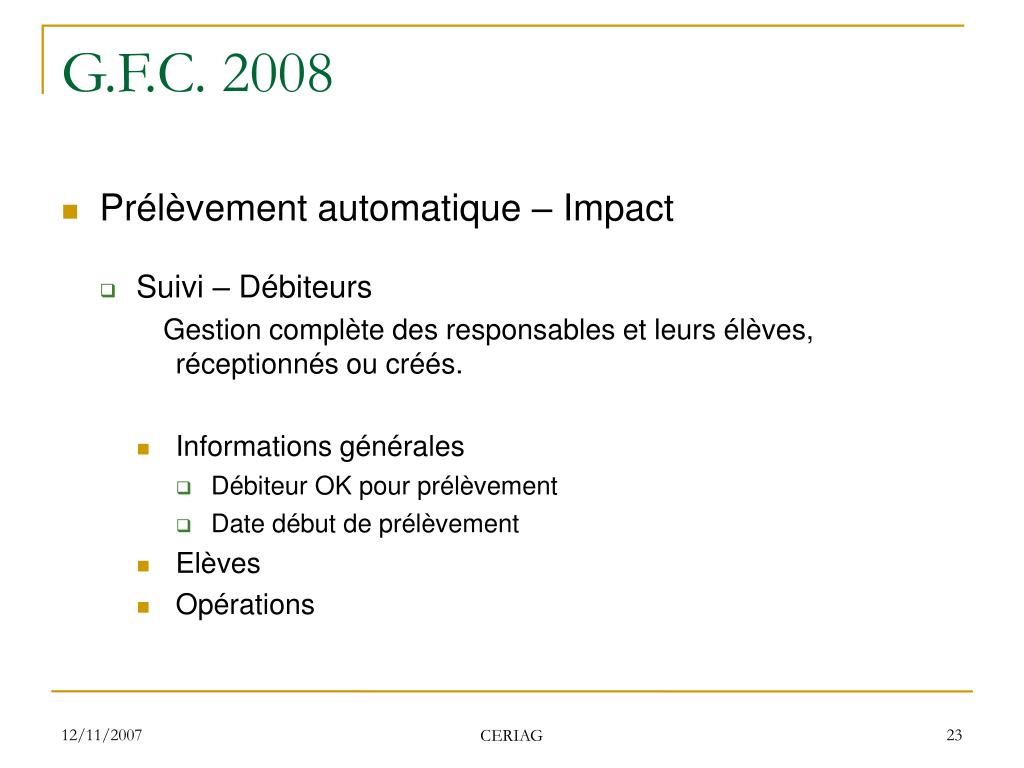 G.F.C. 2008

Prélèvement automatique – Impact

Suivi – Débiteurs

Gestion complète des responsables et leurs élèves, réceptionnés ou créés.

Informations générales

Débiteur OK pour prélèvement

Date début de prélèvement

Elèves

Opérations

12/11/2007

CERIAG

23